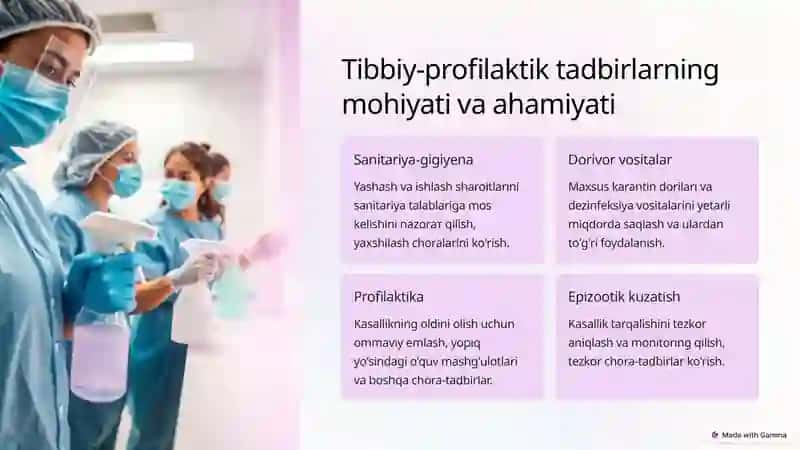 Tibbiy-profilaktik tadbirlarning mohiyati va ahamiyati

Sanitariya-gigiyena

Yashash va ishlash sharoitlarini sanitariya talablariga mos kelishini nazorat qilish, yaxshilash choralarini ko'rish.

Dorivor vositalar

Maxsus karantin dorilari va dezinfeksiya vositalarini yetarli miqdorda saqlash va ulardan to'g'ri foydalanish.

Profilaktika

Kasallikning oldini olish uchun ommaviy emlash, yopiq yo'sindagi o'quv mashg'ulotlari va boshqa chora-tadbirlar.

Epizootik kuzatish

Kasallik tarqalishini tezkor aniqlash va monitoring qilish, tezkor chora-tadbirlar ko'rish.

Made with Gamma